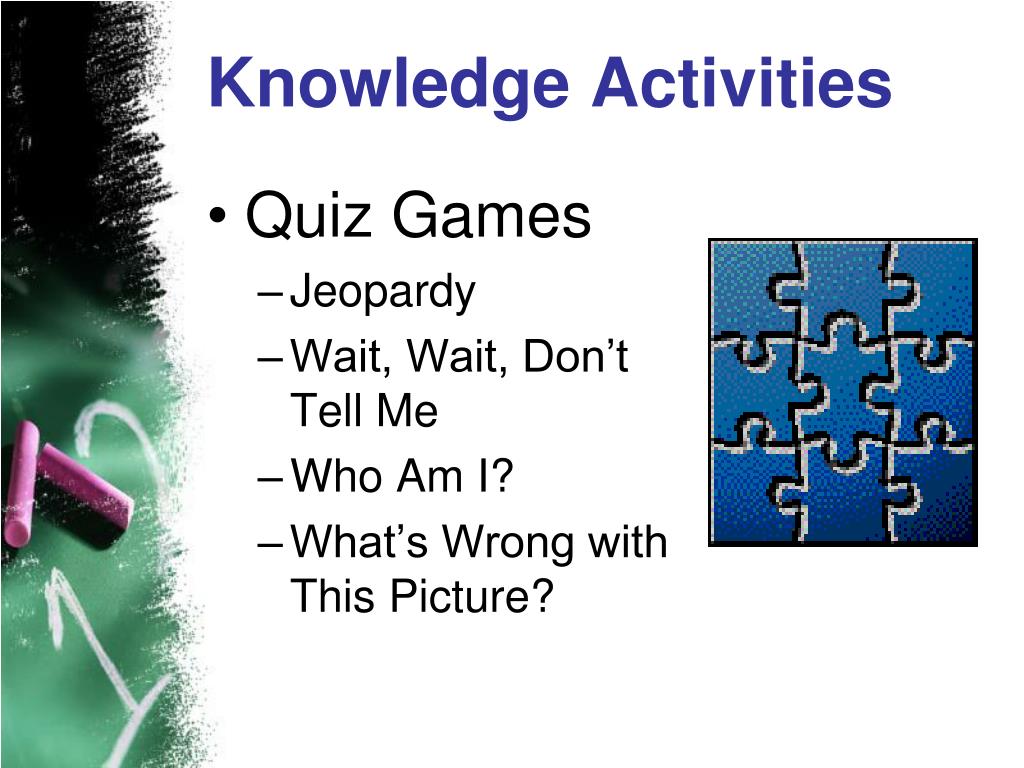 Knowledge Activities

• Quiz Games
– Jeopardy
– Wait, Wait, Don’t Tell Me
– Who Am I?
– What’s Wrong with This Picture?